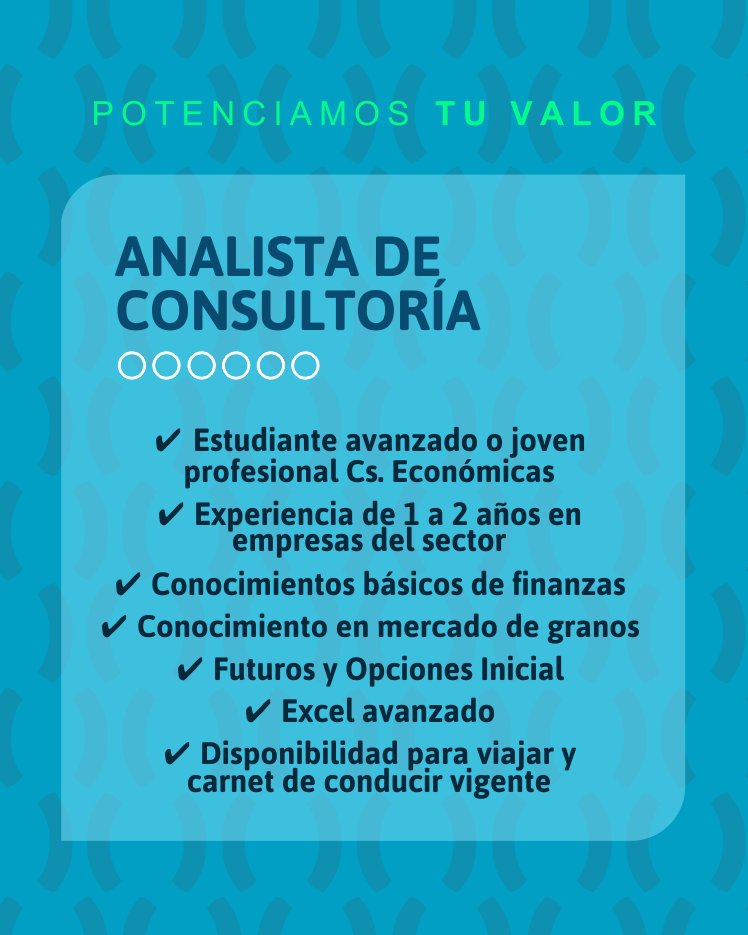 POTENCIAMOS TU VALOR

ANALISTA DE CONSULTORÍA

✔ Estudiante avanzado o joven profesional Cs. Económicas

✔ Experiencia de 1 a 2 años en empresas del sector

✔ Conocimientos básicos de finanzas

✔ Conocimiento en mercado de granos

✔ Futuros y Opciones Inicial

✔ Excel avanzado

✔ Disponibilidad para viajar y carnet de conducir vigente